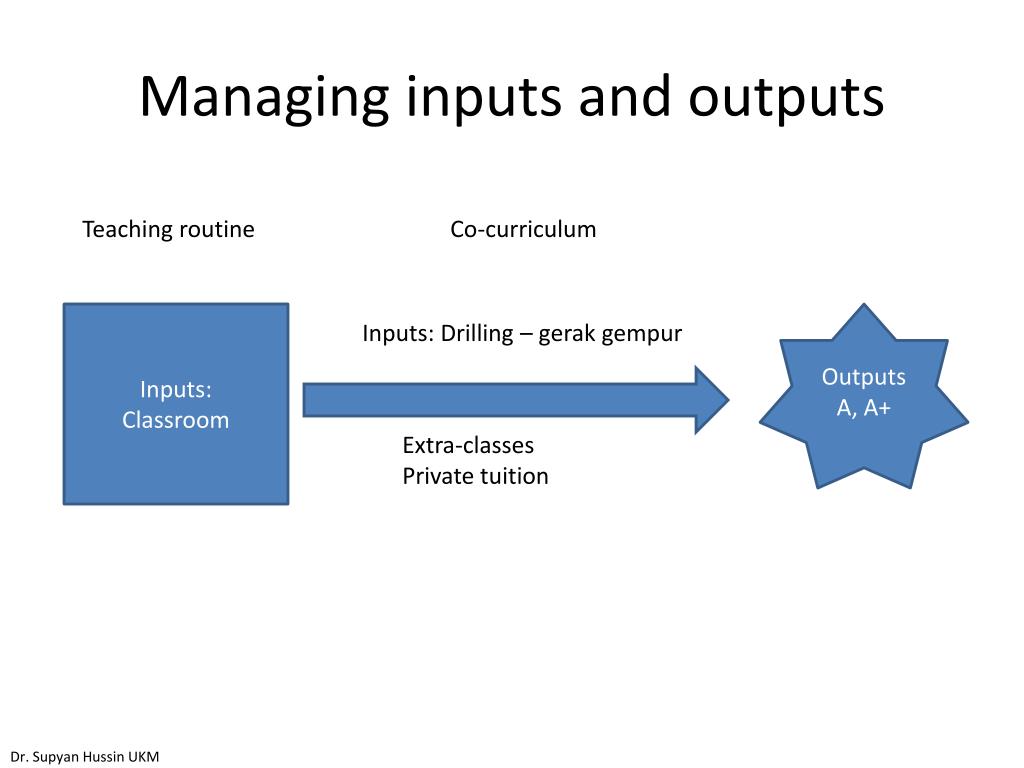 Managing inputs and outputs

Teaching routine

Co-curriculum

Inputs: Classroom

Inputs: Drilling – gerak gempur

Extra-classes
Private tuition

Outputs
A, A+

Dr. Supyan Hussin UKM